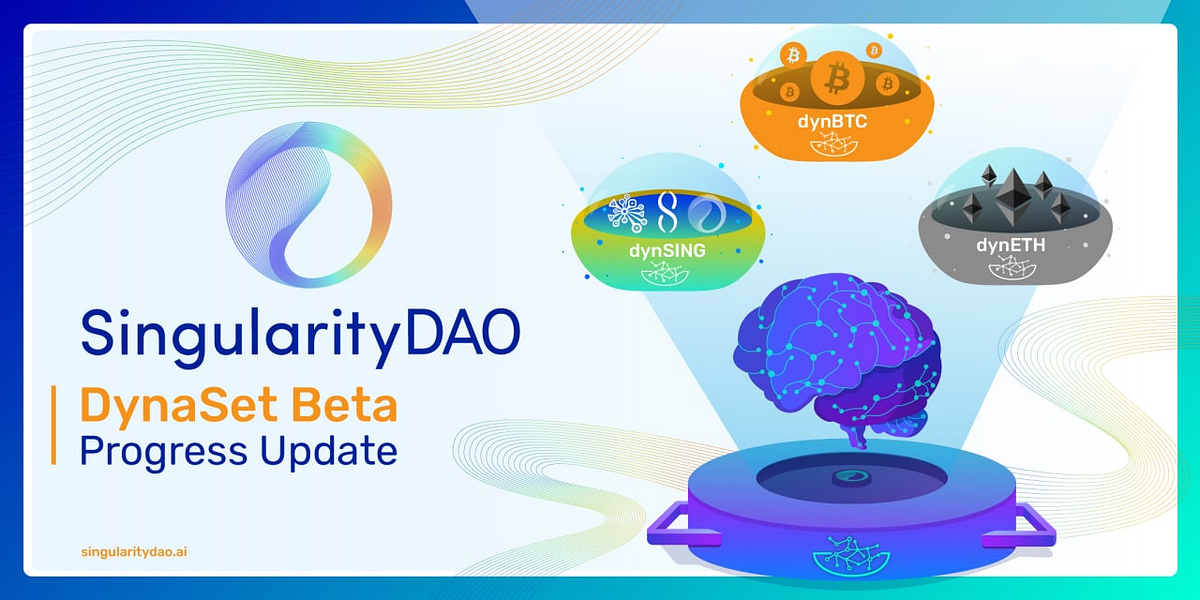 SingularityDAO

DynaSet Beta
Progress Update

singularitydao.ai

dynBTC

dynSING

dynETH